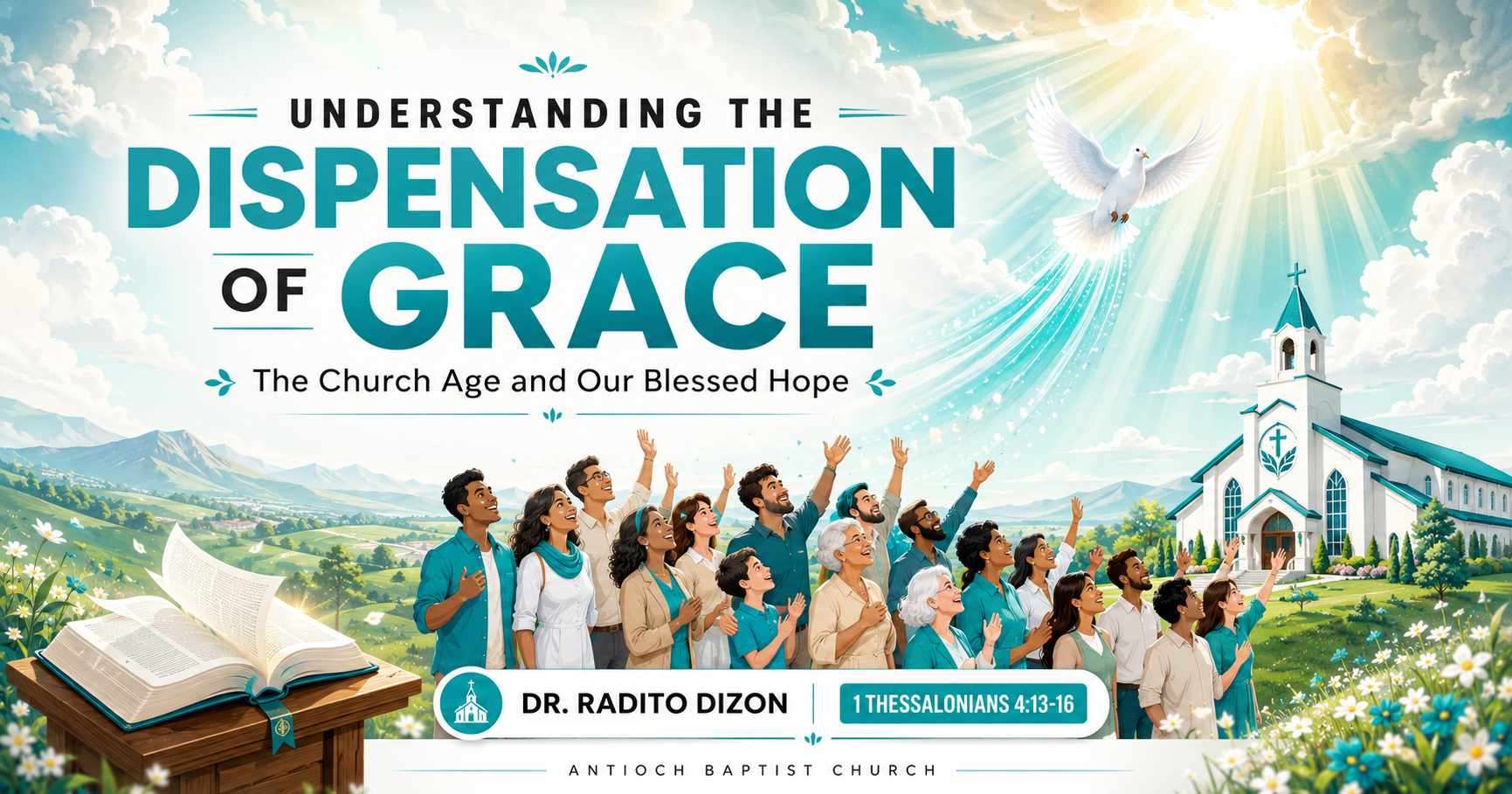 UNDERSTANDING THE
DISPENSATION
OF GRACE

The Church Age and Our Blessed Hope

DR. RADITO DIZON

1 THESSALONIANS 4:13-16

ANTIOCH BAPTIST CHURCH